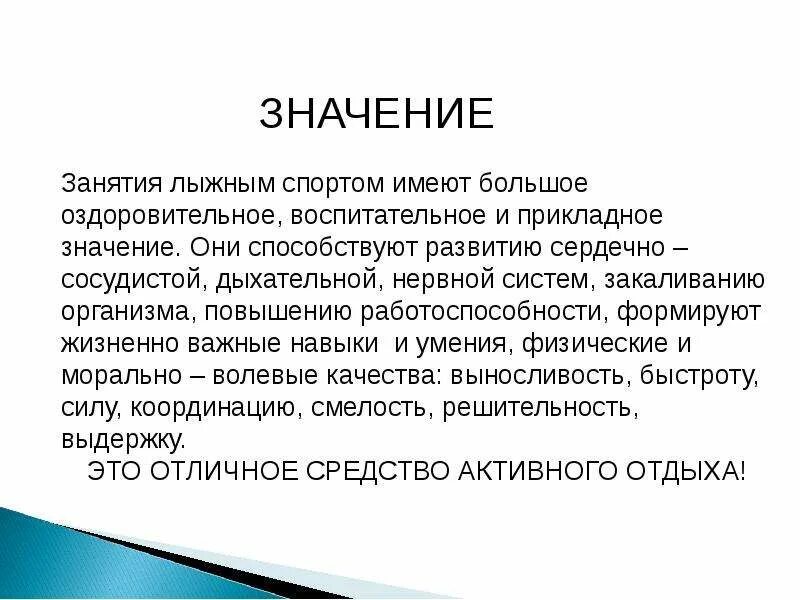 ЗНАЧЕНИЕ

Занятия лыжным спортом имеют большое оздоровительное, воспитательное и прикладное значение. Они способствуют развитию сердечно – сосудистой, дыхательной, нервной систем, закаливанию организма, повышению работоспособности, формируют жизненно важные навыки и умения, физические и морально – волевые качества: выносливость, быстроту, силу, координацию, смелость, решительность, выдержку.

ЭТО ОТЛИЧНОЕ СРЕДСТВО АКТИВНОГО ОТДЫХА!